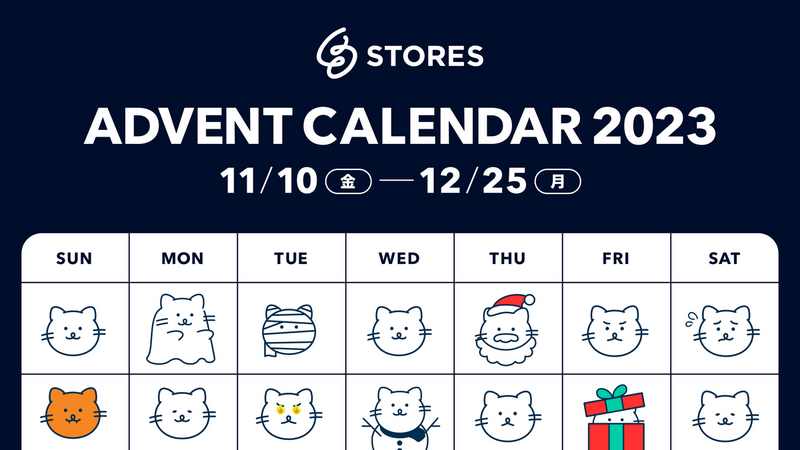 STORES

ADVENT CALENDAR 2023

11/10 金 — 12/25 月

| SUN | MON | TUE | WED | THU | FRI | SAT |
|---|---|---|---|---|---|---|
| | | | | | | |
| | | | | | | |